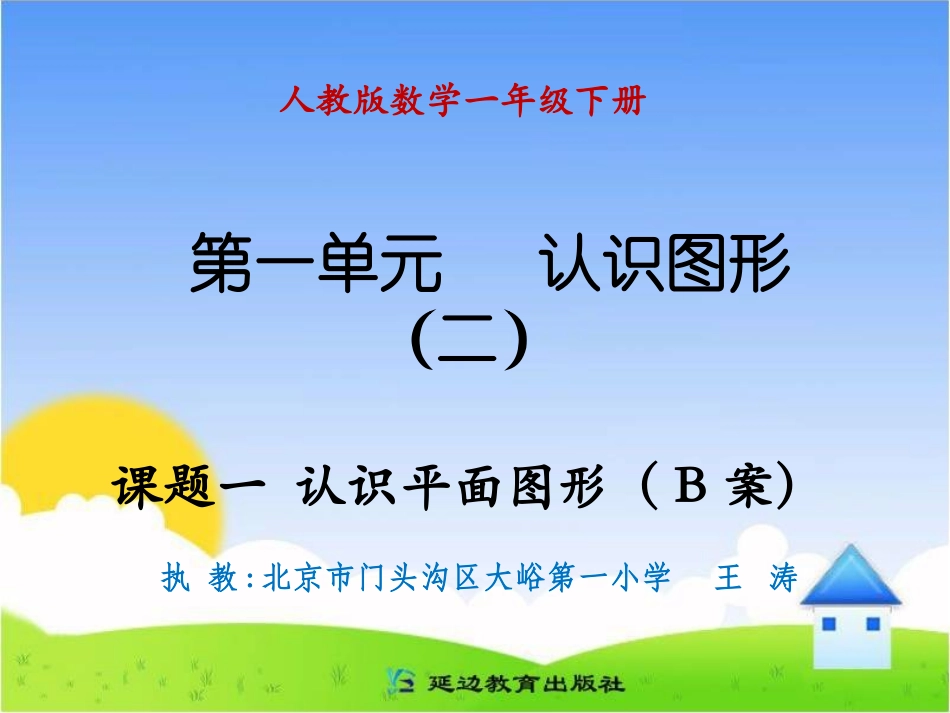 人教版数学一年级下册

第一单元　认识图形（二）

课题一　认识平面图形（B 案）

执 教：北京市门头沟区大峪第一小学　王 涛

延边教育出版社